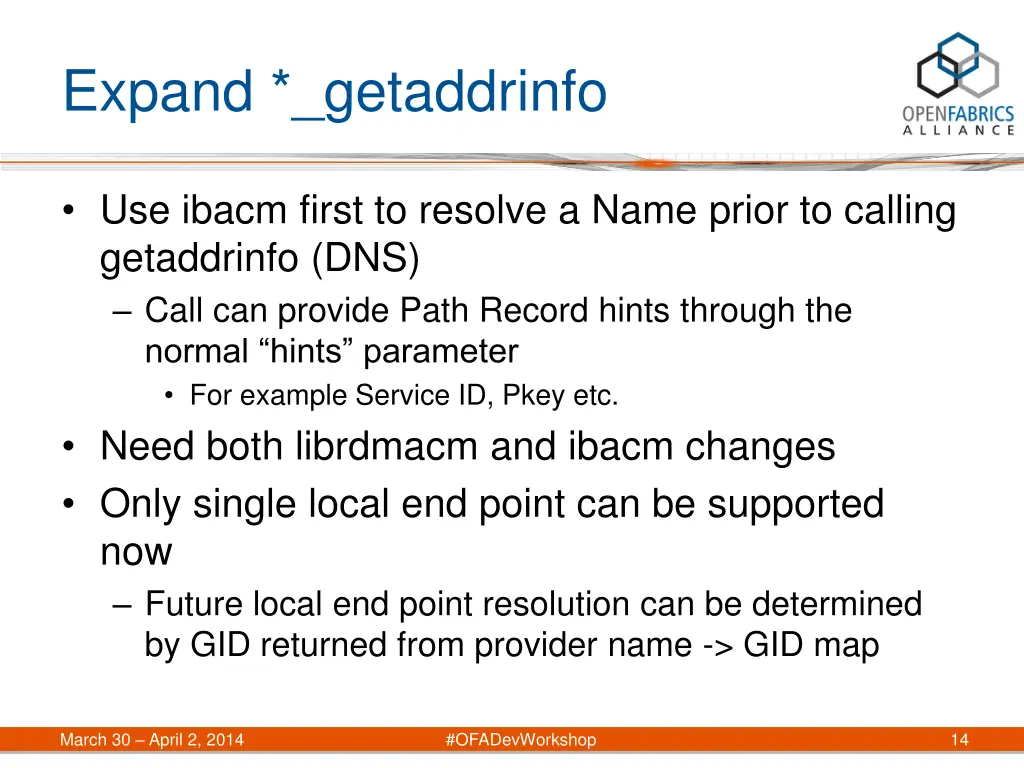 Expand *_getaddrinfo

OPENFABRICS ALLIANCE

• Use ibacm first to resolve a Name prior to calling getaddrinfo (DNS)
– Call can provide Path Record hints through the normal “hints” parameter
• For example Service ID, Pkey etc.
• Need both librdmacm and ibacm changes
• Only single local end point can be supported now
– Future local end point resolution can be determined by GID returned from provider name -> GID map

March 30 – April 2, 2014

#OFADevWorkshop

14